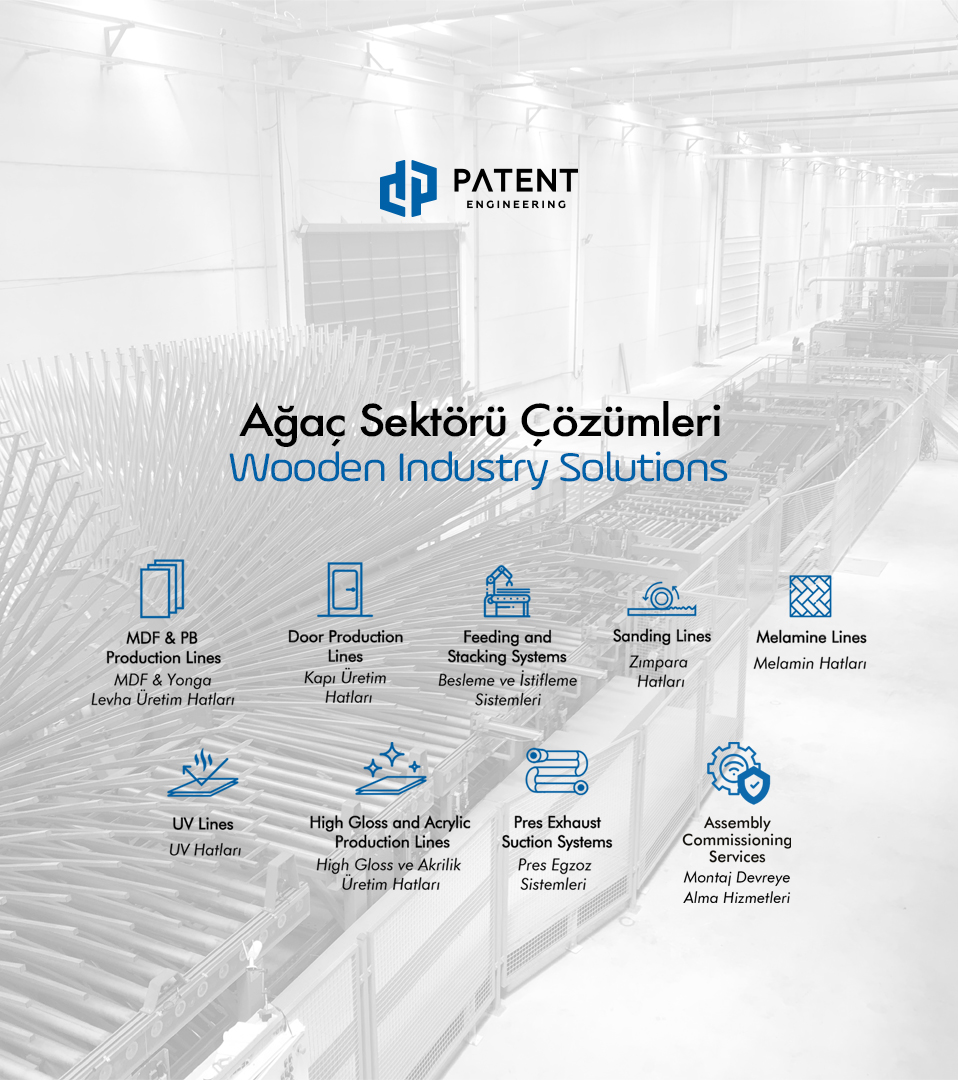 PATENT
ENGINEERING

Ağaç Sektörü Çözümleri
Wooden Industry Solutions

MDF & PB Production Lines
MDF & Yonga Levha Üretim Hatları

Door Production Lines
Kapı Üretim Hatları

Feeding and Stacking Systems
Besleme ve İstifleme Sistemleri

Sanding Lines
Zımpara Hatları

Melamine Lines
Melamin Hatları

UV Lines
UV Hatları

High Gloss and Acrylic Production Lines
High Gloss ve Akrilik Üretim Hatları

Pres Exhaust Suction Systems
Pres Egzoz Sistemleri

Assembly Commissioning Services
Montaj Devreye Alma Hizmetleri